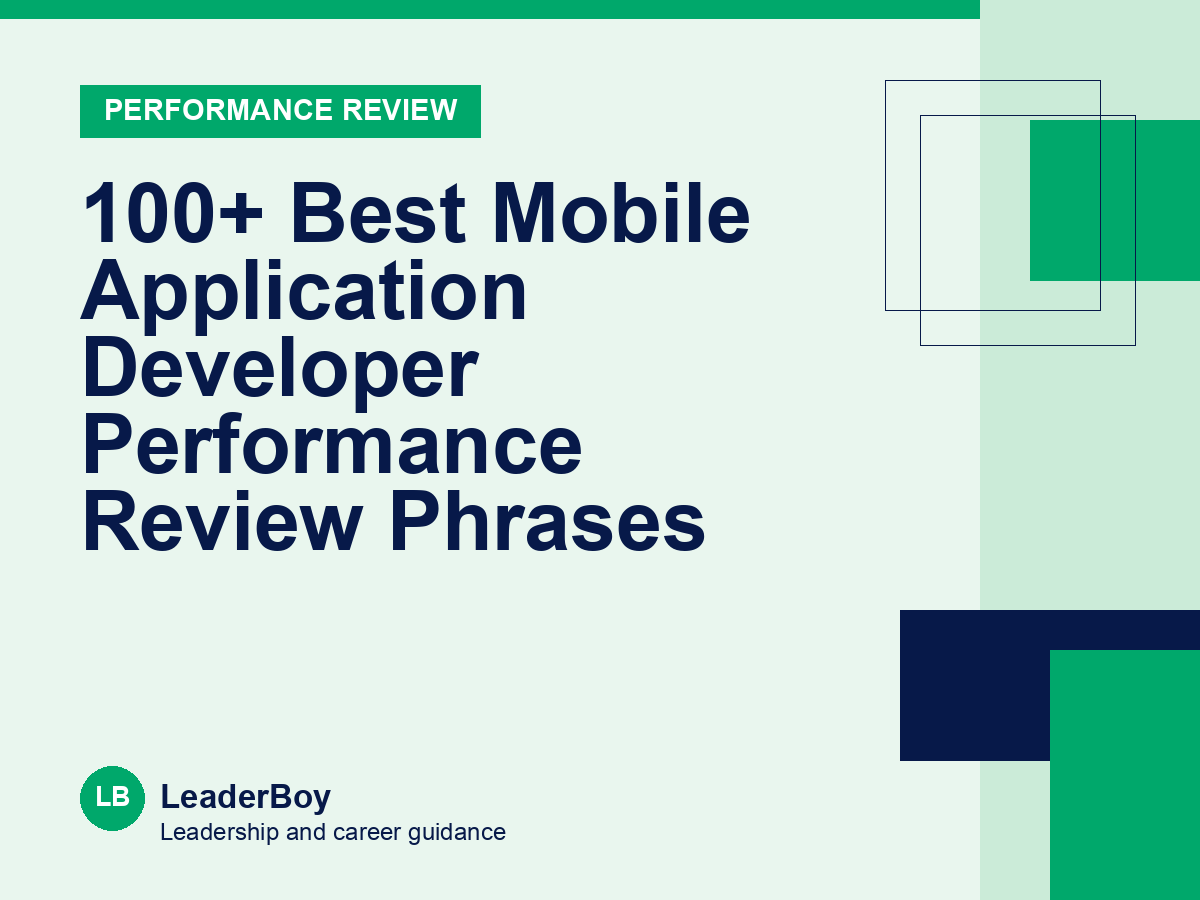 PERFORMANCE REVIEW

100+ Best Mobile Application Developer Performance Review Phrases

LB

LeaderBoy

Leadership and career guidance